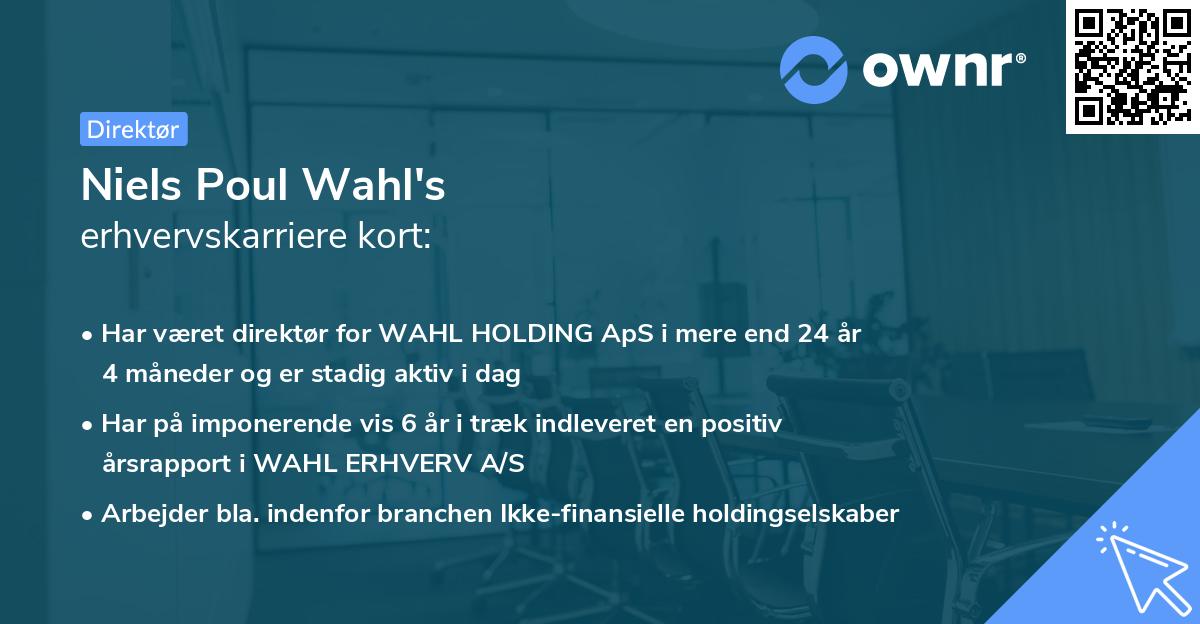 ownr®

Direktør

Niels Poul Wahl's
erhvervskarriere kort:

• Har været direktør for WAHL HOLDING ApS i mere end 24 år 4 måneder og er stadig aktiv i dag

• Har på imponerende vis 6 år i træk indleveret en positiv årsrapport i WAHL ERHVERV A/S

• Arbejder bla. indenfor branchen Ikke-finansielle holdingselskaber